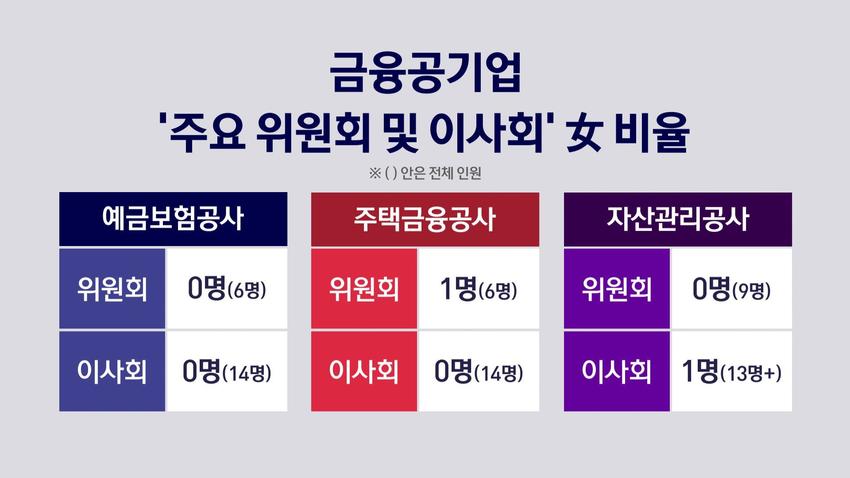 금융공기업
'주요 위원회 및 이사회' 女 비율

※ ( ) 안은 전체 인원

| 예금보험공사 | |
|---|---|
| 위원회 | 0명(6명) |
| 이사회 | 0명(14명) |

| 주택금융공사 | |
|---|---|
| 위원회 | 1명(6명) |
| 이사회 | 0명(14명) |

| 자산관리공사 | |
|---|---|
| 위원회 | 0명(9명) |
| 이사회 | 1명(13명+) |